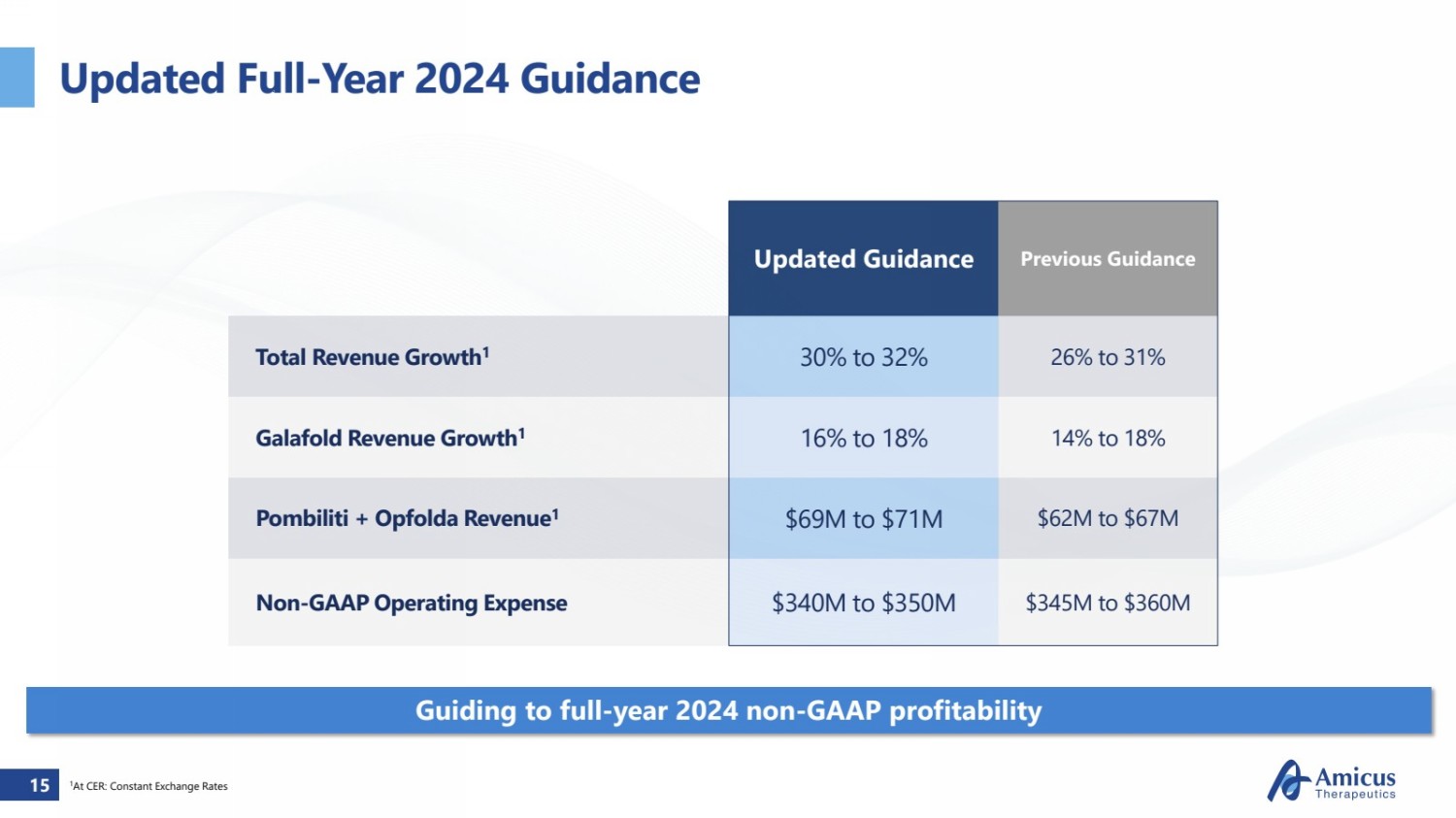 Updated Full-Year 2024 Guidance

| | Updated Guidance | Previous Guidance |
|---|---|---|
| Total Revenue Growth$^1$ | 30% to 32% | 26% to 31% |
| Galafold Revenue Growth$^1$ | 16% to 18% | 14% to 18% |
| Pombiliti + Opfolda Revenue$^1$ | \$69M to \$71M | \$62M to \$67M |
| Non-GAAP Operating Expense | \$340M to \$350M | \$345M to \$360M |

Guiding to full-year 2024 non-GAAP profitability

15

$^1$At CER: Constant Exchange Rates

Amicus Therapeutics